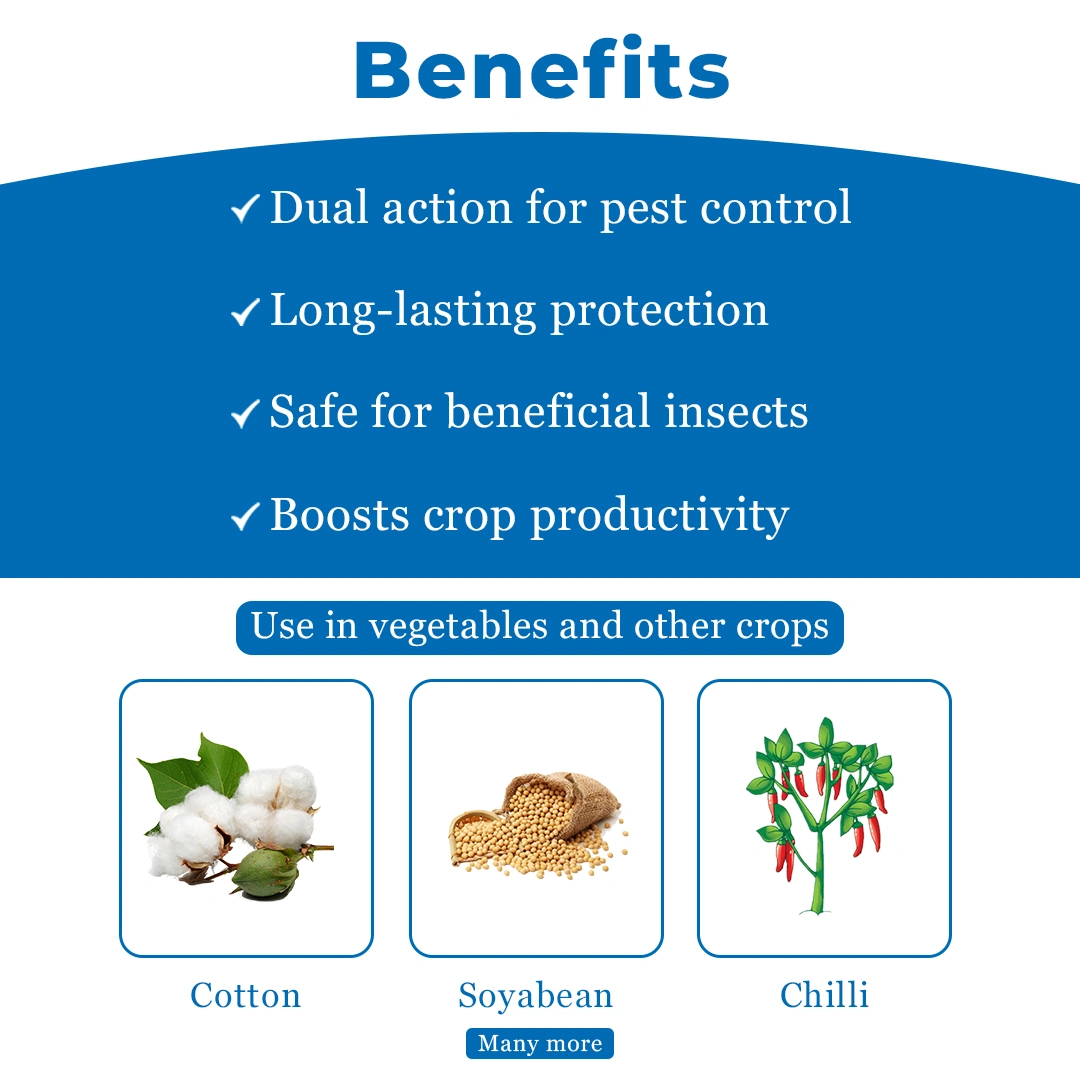 Benefits

✓ Dual action for pest control

✓ Long-lasting protection

✓ Safe for beneficial insects

✓ Boosts crop productivity

Use in vegetables and other crops

Cotton

Soyabean

Chilli

Many more